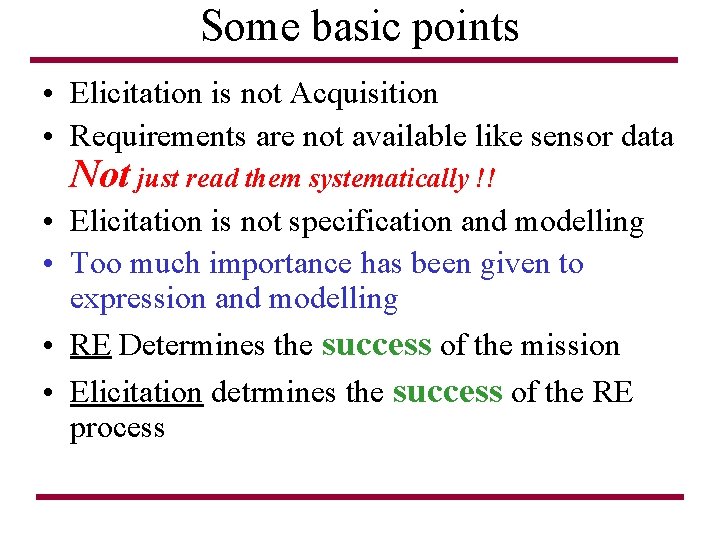 Some basic points

• Elicitation is not Acquisition
• Requirements are not available like sensor data
Not just read them systematically !!
• Elicitation is not specification and modelling
• Too much importance has been given to expression and modelling
• RE Determines the success of the mission
• Elicitation detrmines the success of the RE process